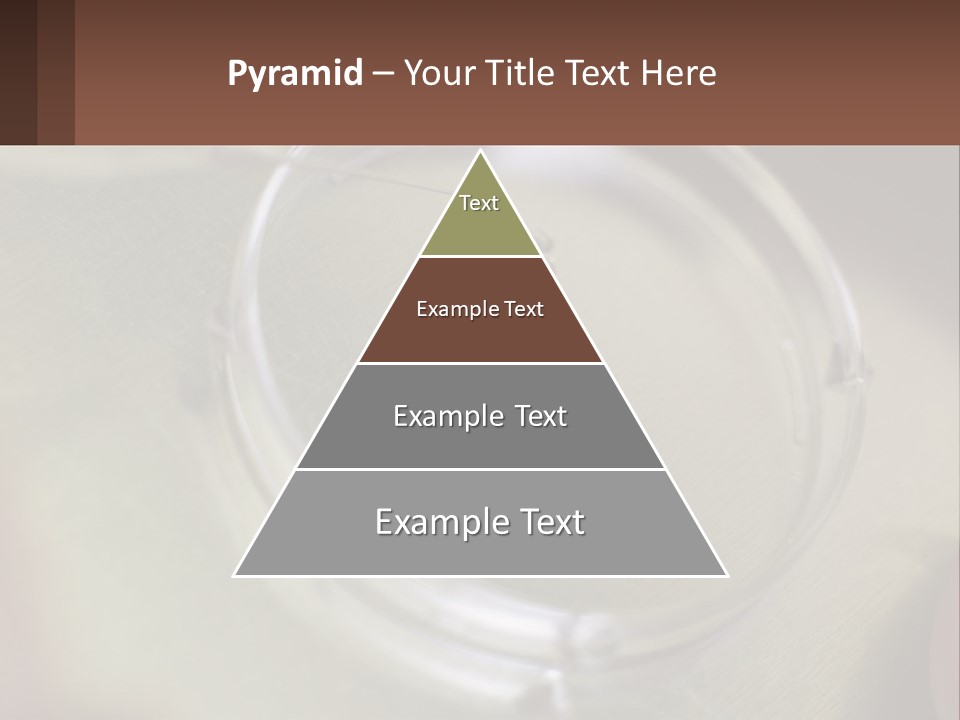 Pyramid – Your Title Text Here

Text

Example Text

Example Text

Example Text